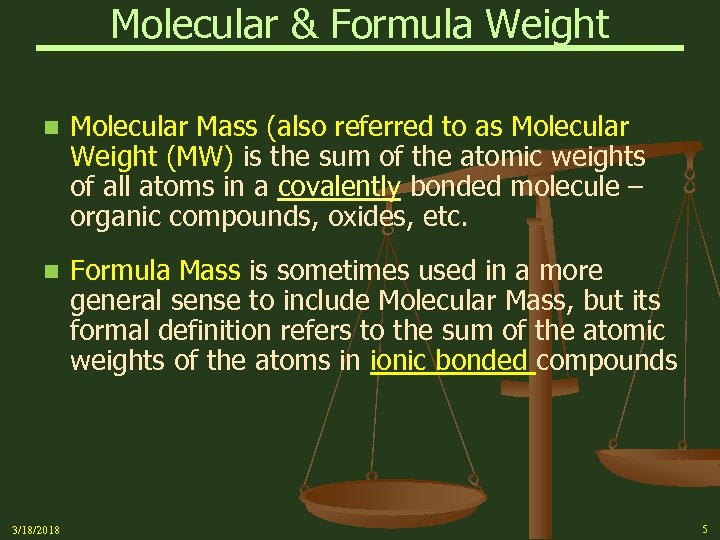 Molecular & Formula Weight

Molecular Mass (also referred to as Molecular Weight (MW) is the sum of the atomic weights of all atoms in a covalently bonded molecule – organic compounds, oxides, etc.

Formula Mass is sometimes used in a more general sense to include Molecular Mass, but its formal definition refers to the sum of the atomic weights of the atoms in ionic bonded compounds

3/18/2018

5